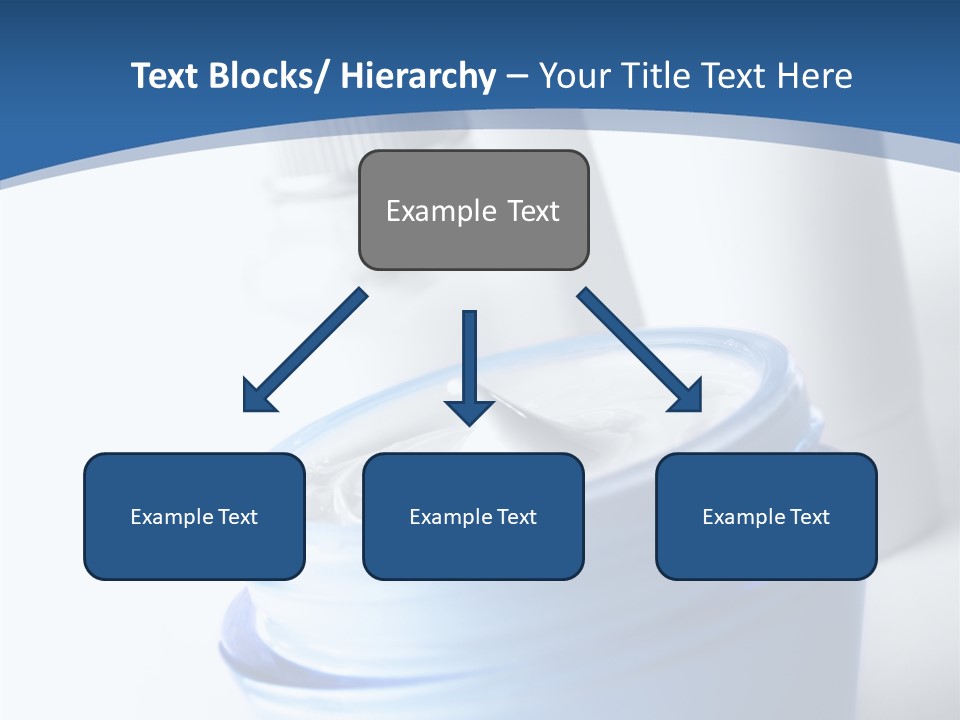 Text Blocks/ Hierarchy – Your Title Text Here

Example Text

Example Text

Example Text

Example Text